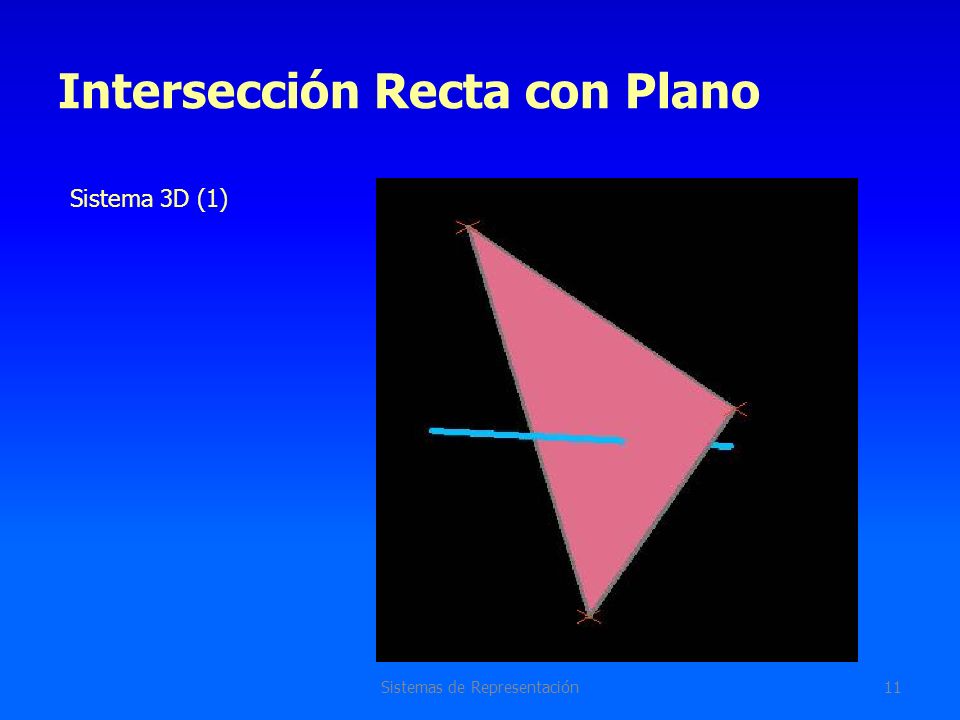 Intersección Recta con Plano

Sistema 3D (1)

Sistemas de Representación

11